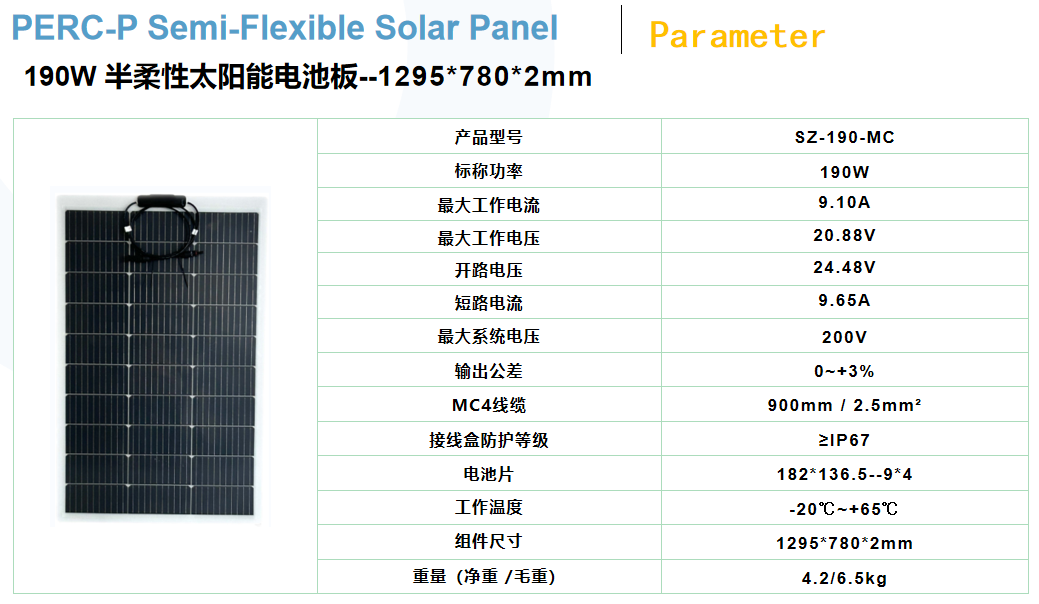 PERC-P Semi-Flexible Solar Panel

Parameter

190W 半柔性太阳能电池板--1295*780*2mm

| 产品型号 | SZ-190-MC |
|---|---|
| 标称功率 | 190W |
| 最大工作电流 | 9.10A |
| 最大工作电压 | 20.88V |
| 开路电压 | 24.48V |
| 短路电流 | 9.65A |
| 最大系统电压 | 200V |
| 输出公差 | 0~+3% |
| MC4线缆 | 900mm / 2.5mm² |
| 接线盒防护等级 | ≥IP67 |
| 电池片 | 182*136.5--9*4 |
| 工作温度 | -20℃~+65℃ |
| 组件尺寸 | 1295*780*2mm |
| 重量 (净重 /毛重) | 4.2/6.5kg |